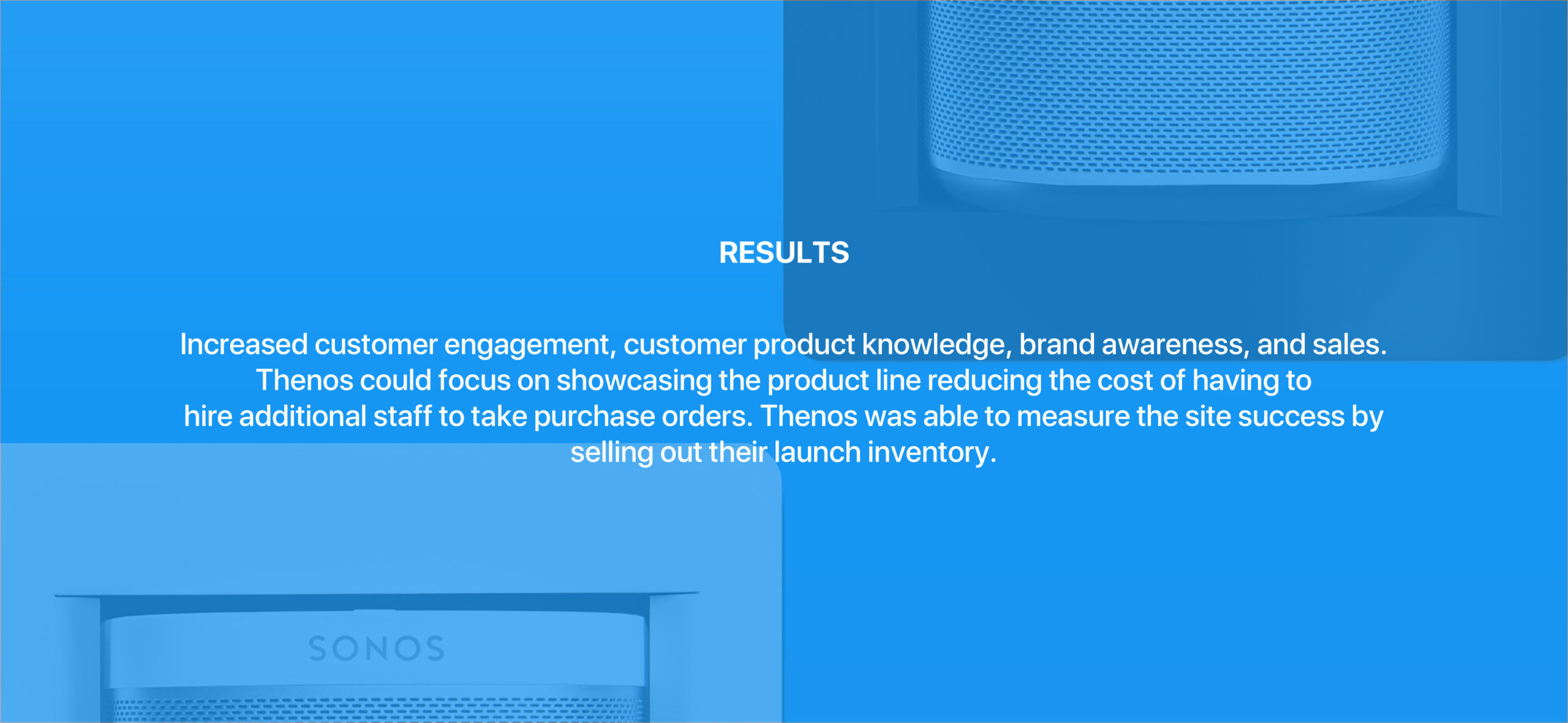 RESULTS

Increased customer engagement, customer product knowledge, brand awareness, and sales. Thenos could focus on showcasing the product line reducing the cost of having to hire additional staff to take purchase orders. Thenos was able to measure the site success by selling out their launch inventory.

SONOS